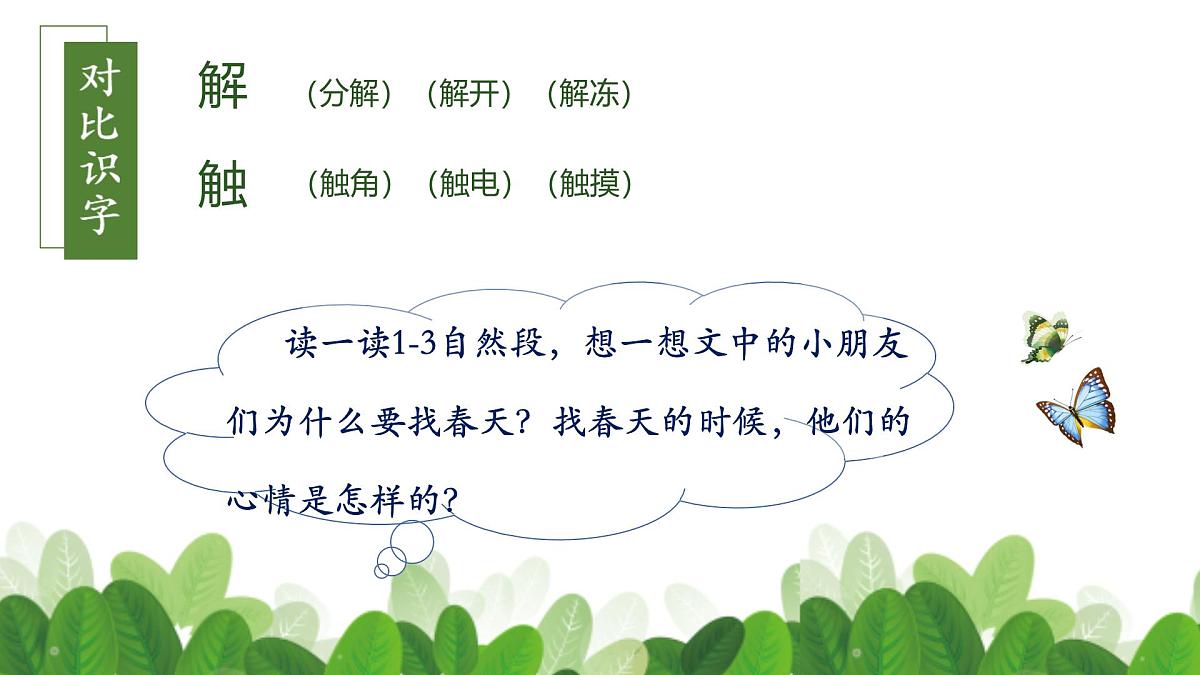 对比识字

解 （分解）（解开）（解冻）

触 （触角）（触电）（触摸）

读一读1-3自然段，想一想文中的小朋友们为什么要找春天？找春天的时候，他们的心情是怎样的?